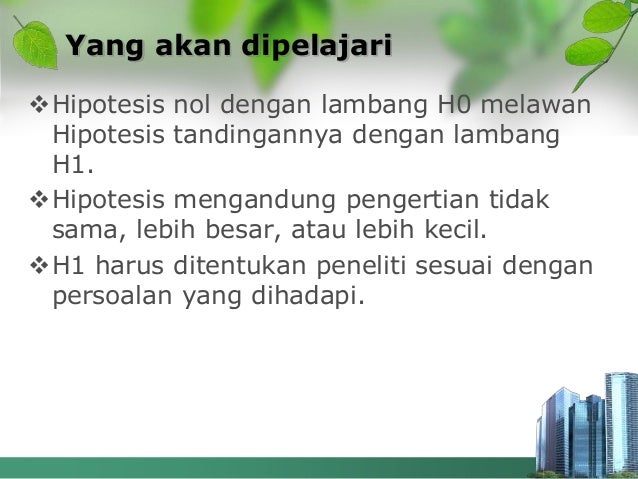 Yang akan dipelajari

❖ Hipotesis nol dengan lambang H0 melawan Hipotesis tandingannya dengan lambang H1.

❖ Hipotesis mengandung pengertian tidak sama, lebih besar, atau lebih kecil.

❖ H1 harus ditentukan peneliti sesuai dengan persoalan yang dihadapi.